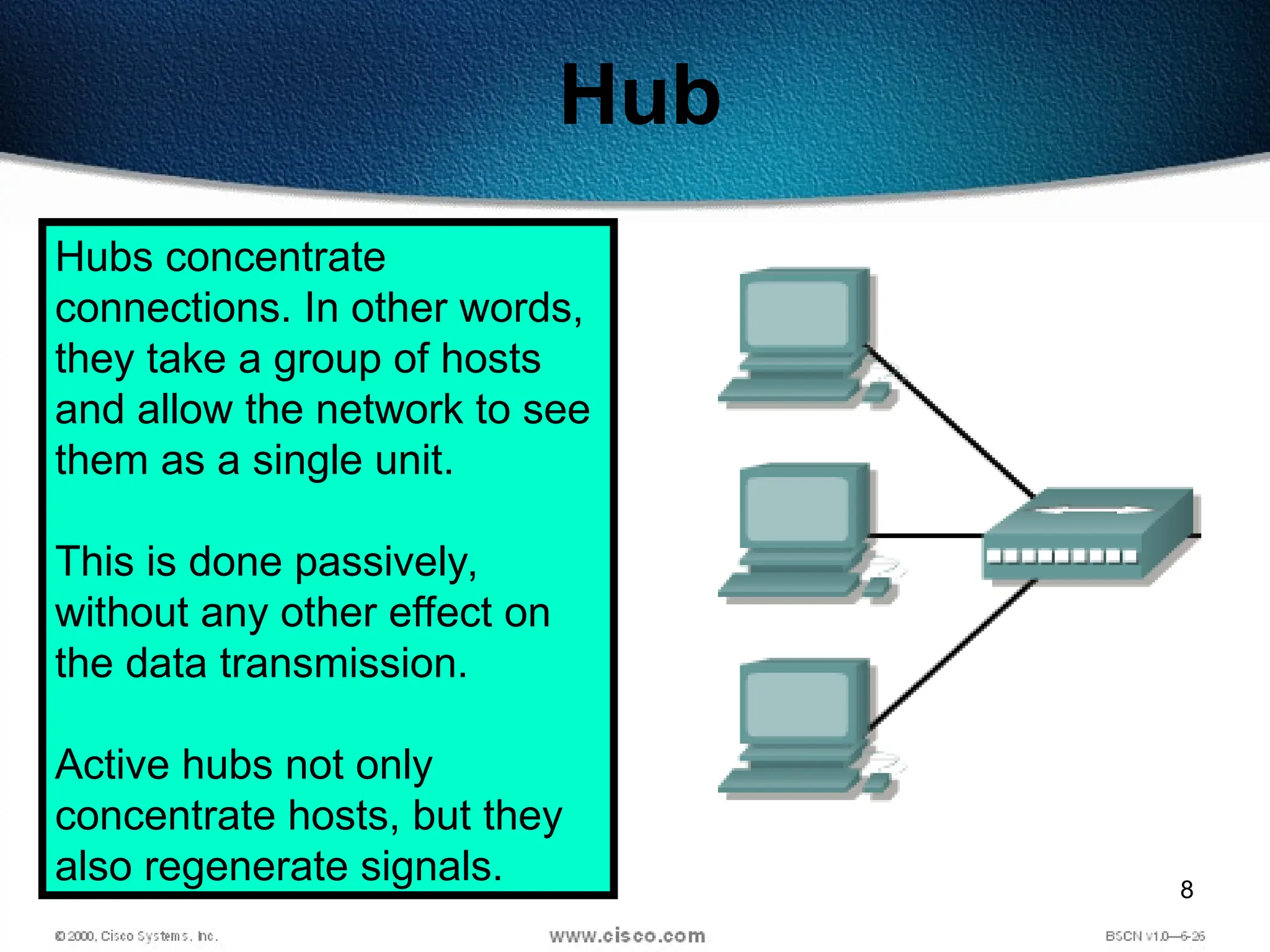 Hub

Hubs concentrate connections. In other words, they take a group of hosts and allow the network to see them as a single unit.

This is done passively, without any other effect on the data transmission.

Active hubs not only concentrate hosts, but they also regenerate signals.

8

© 2000, Cisco Systems, Inc.

www.cisco.com

BSCN v1.0—6-26